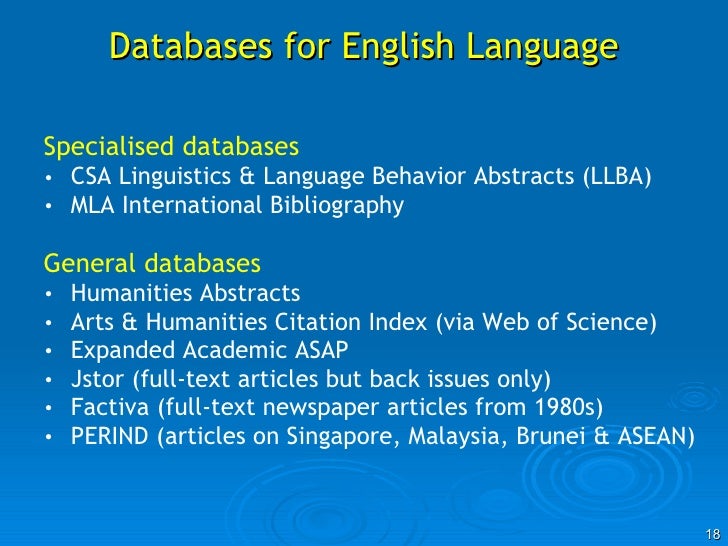 Databases for English Language

Specialised databases
• CSA Linguistics & Language Behavior Abstracts (LLBA)
• MLA International Bibliography

General databases
• Humanities Abstracts
• Arts & Humanities Citation Index (via Web of Science)
• Expanded Academic ASAP
• Jstor (full-text articles but back issues only)
• Factiva (full-text newspaper articles from 1980s)
• PERIND (articles on Singapore, Malaysia, Brunei & ASEAN)

18